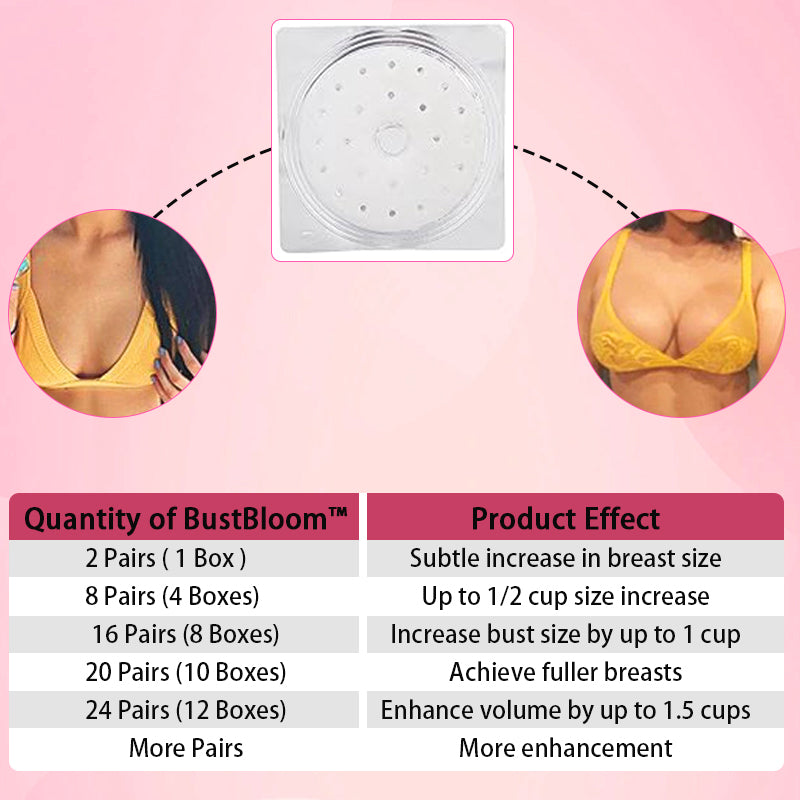 | Quantity of BustBloom™ | Product Effect |
|---|---|
| 2 Pairs ( 1 Box ) | Subtle increase in breast size |
| 8 Pairs (4 Boxes) | Up to 1/2 cup size increase |
| 16 Pairs (8 Boxes) | Increase bust size by up to 1 cup |
| 20 Pairs (10 Boxes) | Achieve fuller breasts |
| 24 Pairs (12 Boxes) | Enhance volume by up to 1.5 cups |
| More Pairs | More enhancement |